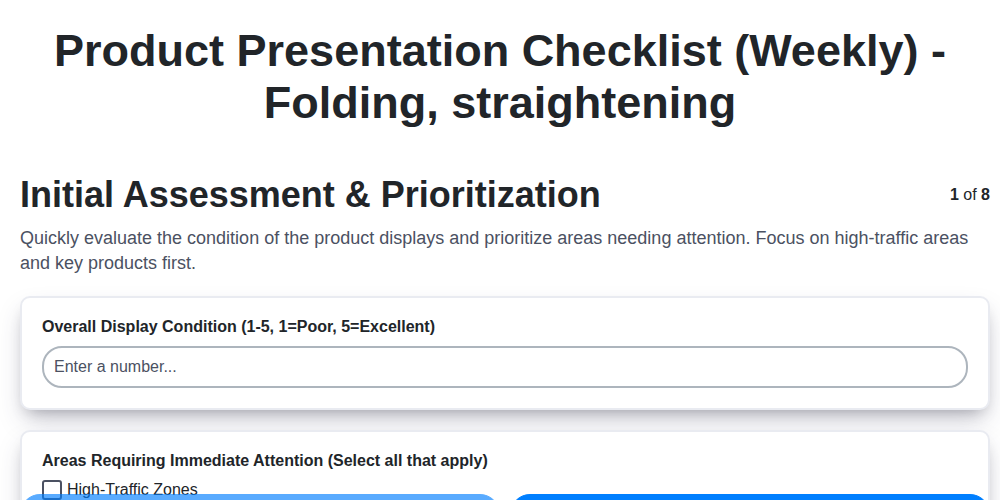 Product Presentation Checklist (Weekly) - Folding, straightening

Initial Assessment & Prioritization

1 of 8

Quickly evaluate the condition of the product displays and prioritize areas needing attention. Focus on high-traffic areas and key products first.

Overall Display Condition (1-5, 1=Poor, 5=Excellent)

Enter a number...

Areas Requiring Immediate Attention (Select all that apply)

High-Traffic Zones